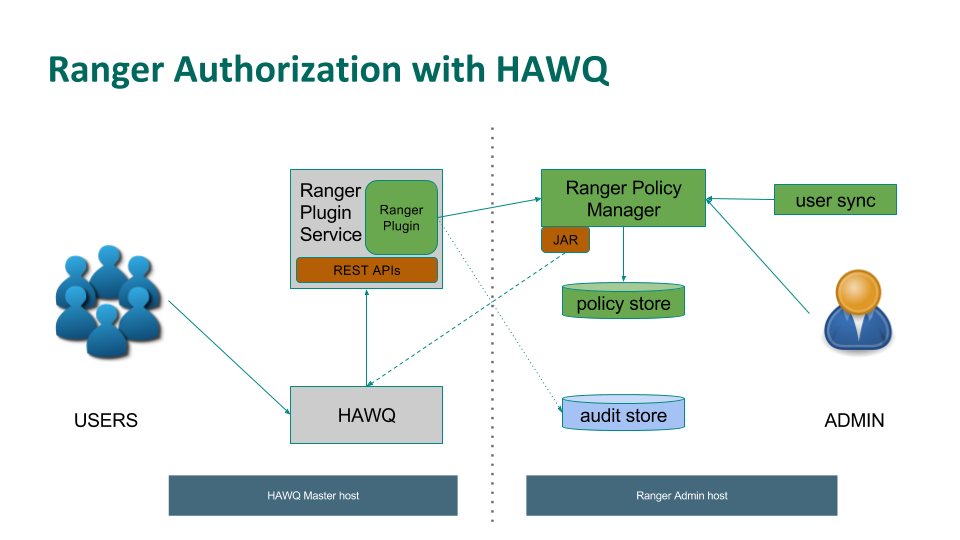 Ranger Authorization with HAWQ

Ranger Plugin Service

Ranger Plugin

REST APIs

Ranger Policy Manager

JAR

user sync

policy store

audit store

HAWQ

USERS

ADMIN

HAWQ Master host

Ranger Admin host